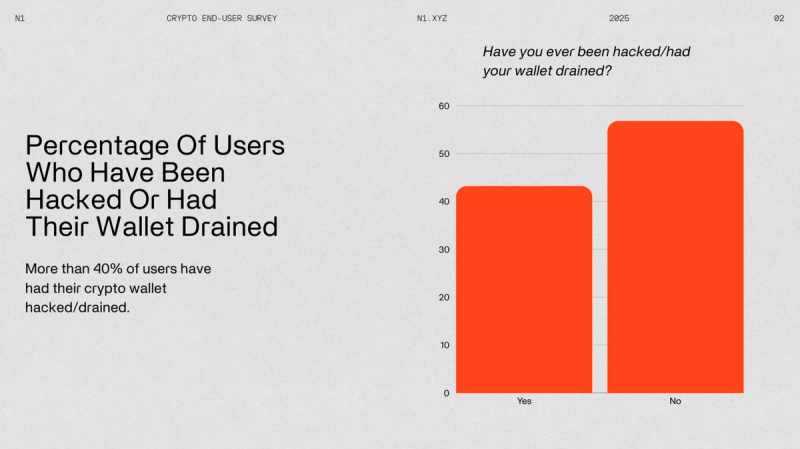 N1 CRYPTO END-USER SURVEY N1.XYZ 2025 02

Percentage Of Users Who Have Been Hacked Or Had Their Wallet Drained

More than 40% of users have had their crypto wallet hacked/drained.

Have you ever been hacked/had your wallet drained?

60
50
40
30
20
10
0

Yes
No